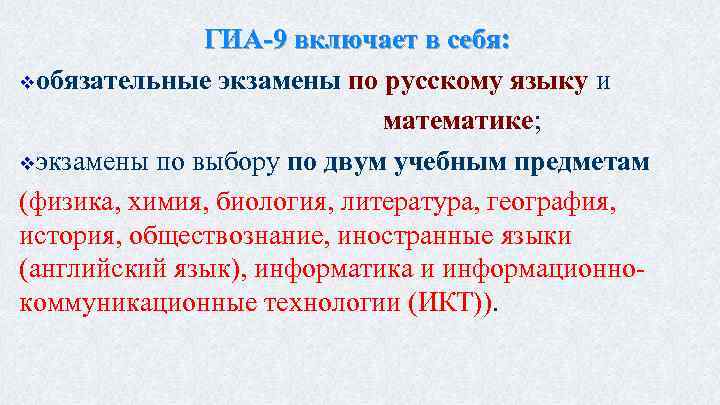 ГИА-9 включает в себя:

❖обязательные экзамены по русскому языку и математике;

❖экзамены по выбору по двум учебным предметам (физика, химия, биология, литература, география, история, обществознание, иностранные языки (английский язык), информатика и информационно-коммуникационные технологии (ИКТ)).